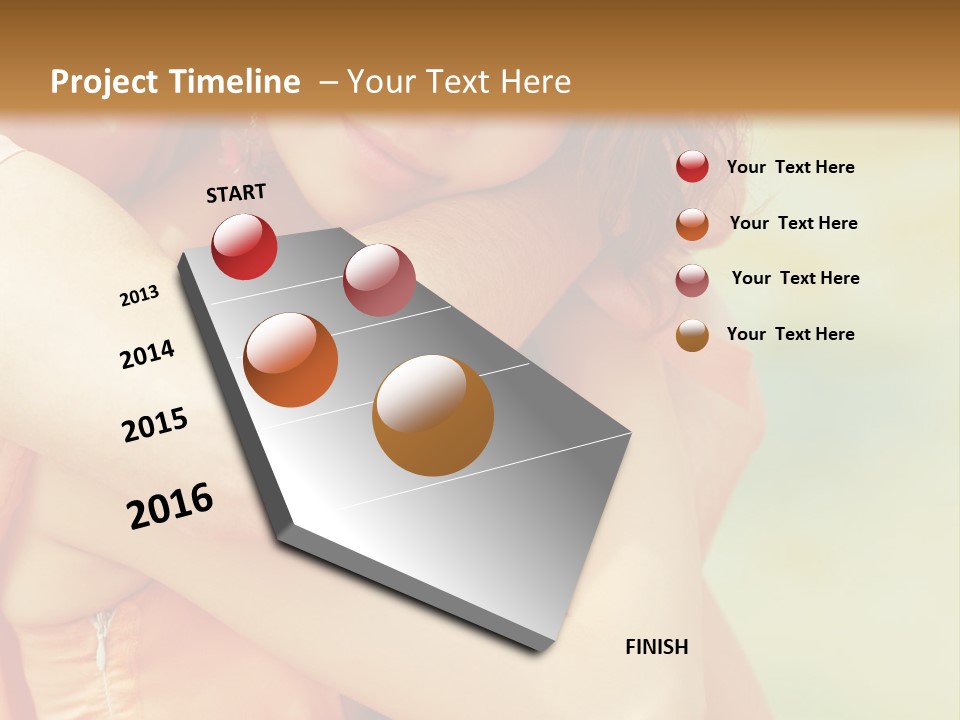 Project Timeline – Your Text Here

START

2013

2014

2015

2016

FINISH

Your Text Here

Your Text Here

Your Text Here

Your Text Here